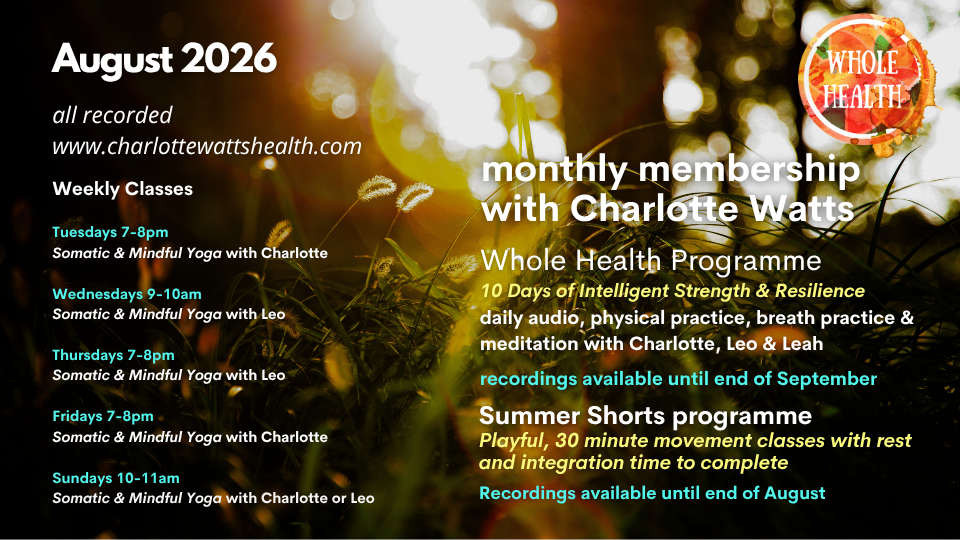 August 2026

all recorded
www.charlottewattshealth.com

Weekly Classes

Tuesdays 7-8pm
Somatic & Mindful Yoga with Charlotte

Wednesdays 9-10am
Somatic & Mindful Yoga with Leo

Thursdays 7-8pm
Somatic & Mindful Yoga with Leo

Fridays 7-8pm
Somatic & Mindful Yoga with Charlotte

Sundays 10-11am
Somatic & Mindful Yoga with Charlotte or Leo

WHOLE HEALTH

monthly membership with Charlotte Watts

Whole Health Programme
10 Days of Intelligent Strength & Resilience
daily audio, physical practice, breath practice & meditation with Charlotte, Leo & Leah
recordings available until end of September

Summer Shorts programme
Playful, 30 minute movement classes with rest and integration time to complete
Recordings available until end of August